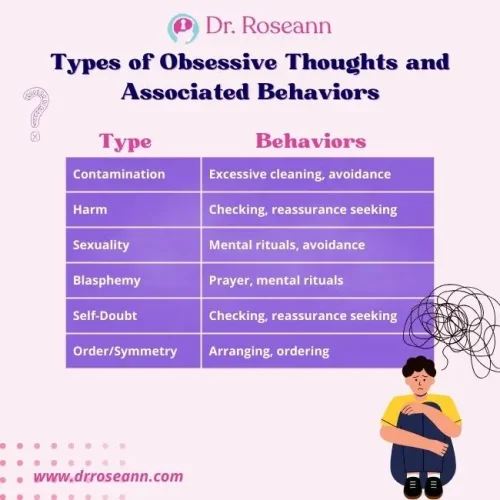 Dr. Roseann

Types of Obsessive Thoughts and Associated Behaviors

| Type | Behaviors |
|---|---|
| Contamination | Excessive cleaning, avoidance |
| Harm | Checking, reassurance seeking |
| Sexuality | Mental rituals, avoidance |
| Blasphemy | Prayer, mental rituals |
| Self-Doubt | Checking, reassurance seeking |
| Order/Symmetry | Arranging, ordering |

www.drroseann.com